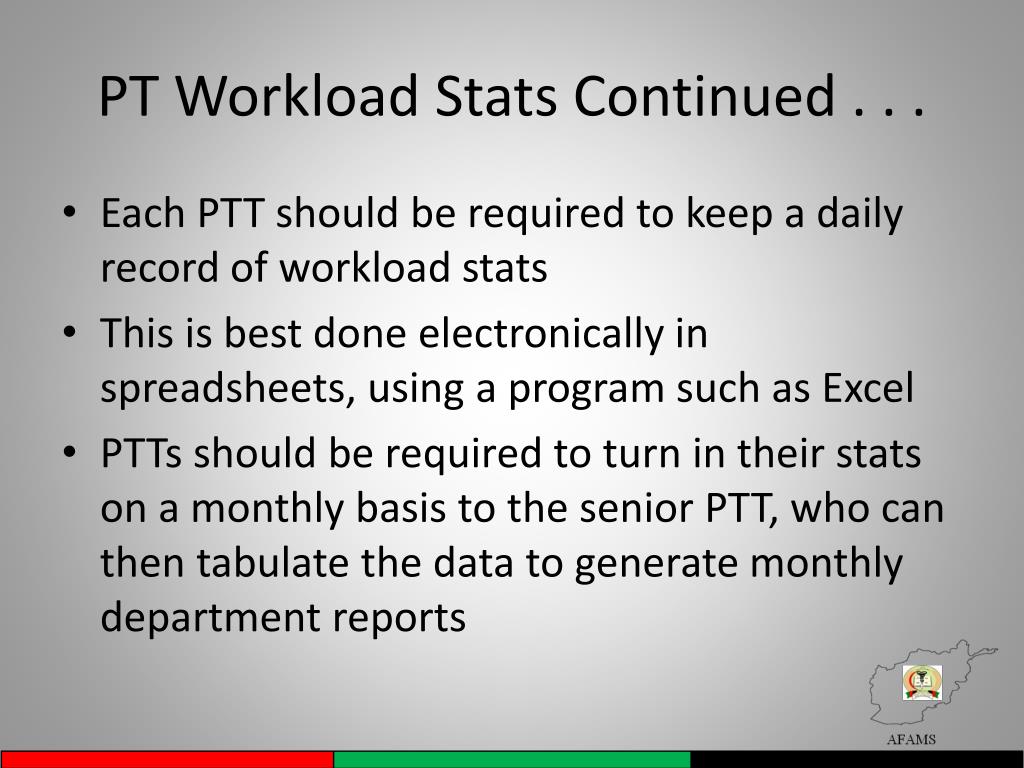 PT Workload Stats Continued . . .

• Each PTT should be required to keep a daily record of workload stats

• This is best done electronically in spreadsheets, using a program such as Excel

• PTTs should be required to turn in their stats on a monthly basis to the senior PTT, who can then tabulate the data to generate monthly department reports

AFAMS